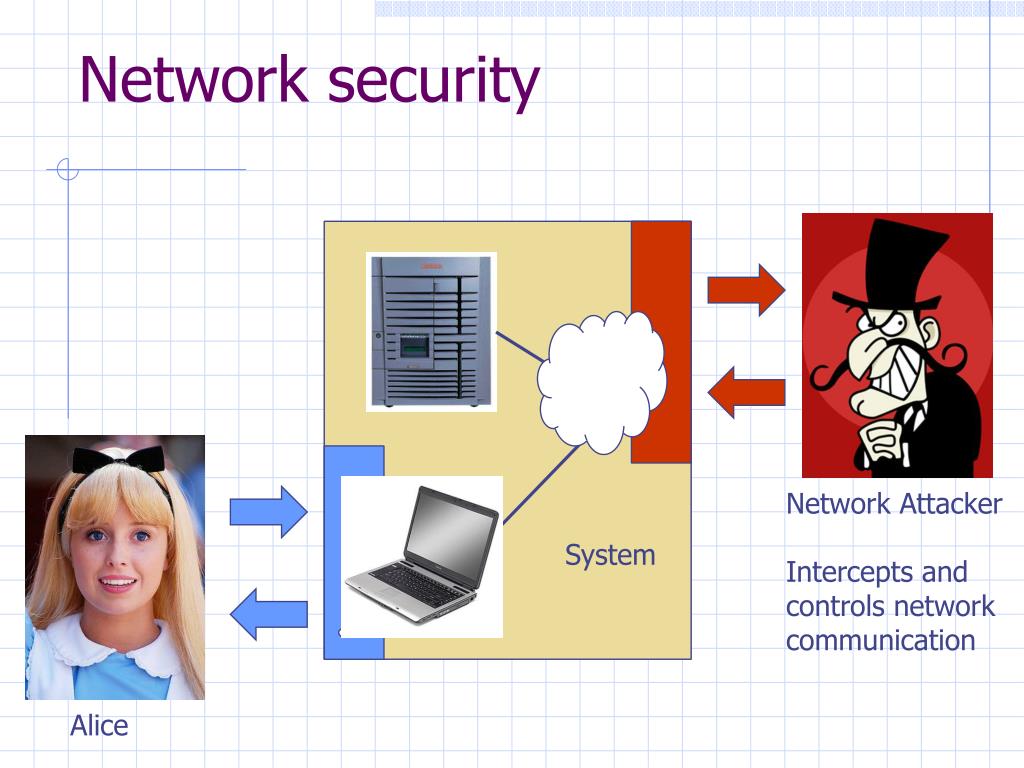 Network security

System

Network Attacker

Intercepts and controls network communication

Alice